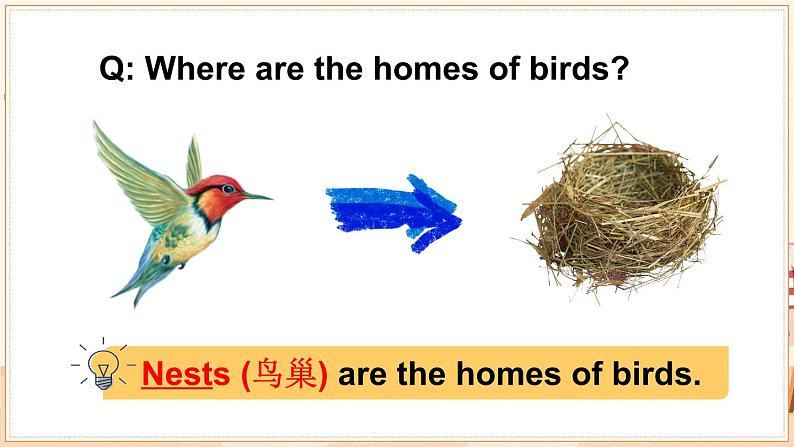 Q: Where are the homes of birds?

Nests (鸟巢) are the homes of birds.